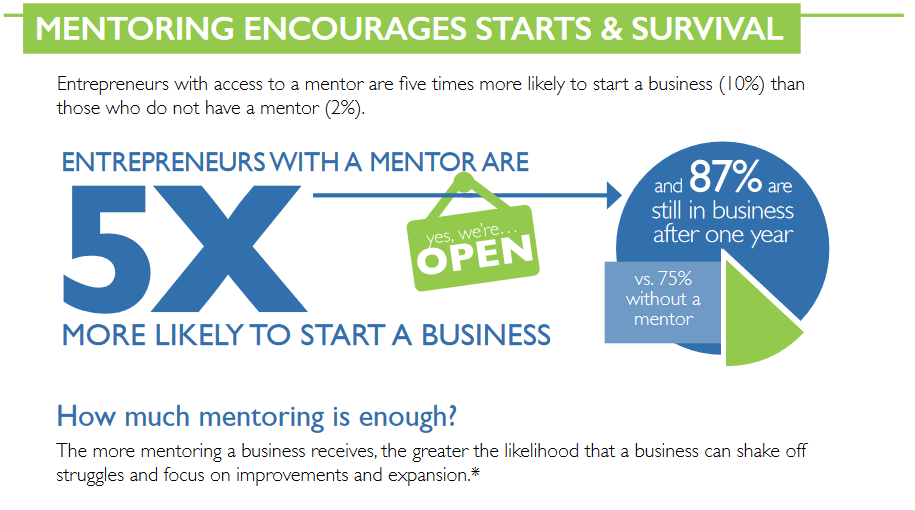 MENTORING ENCOURAGES STARTS & SURVIVAL

Entrepreneurs with access to a mentor are five times more likely to start a business (10%) than those who do not have a mentor (2%).

ENTREPRENEURS WITH A MENTOR ARE

5X

MORE LIKELY TO START A BUSINESS

yes, we're... OPEN

and 87% are still in business after one year

vs. 75% without a mentor

How much mentoring is enough?

The more mentoring a business receives, the greater the likelihood that a business can shake off struggles and focus on improvements and expansion.*